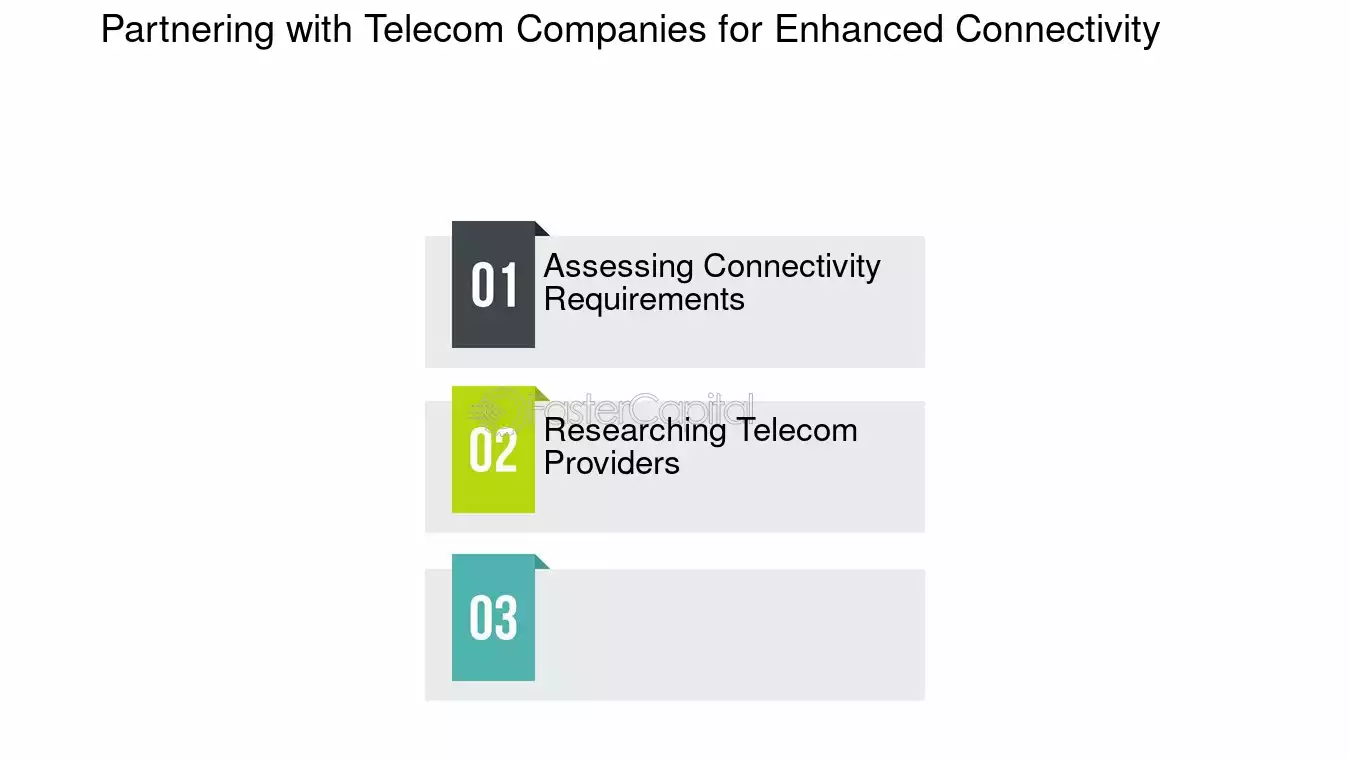 Partnering with Telecom Companies for Enhanced Connectivity

01
Assessing Connectivity Requirements

02
Researching Telecom Providers

03

FasterCapital